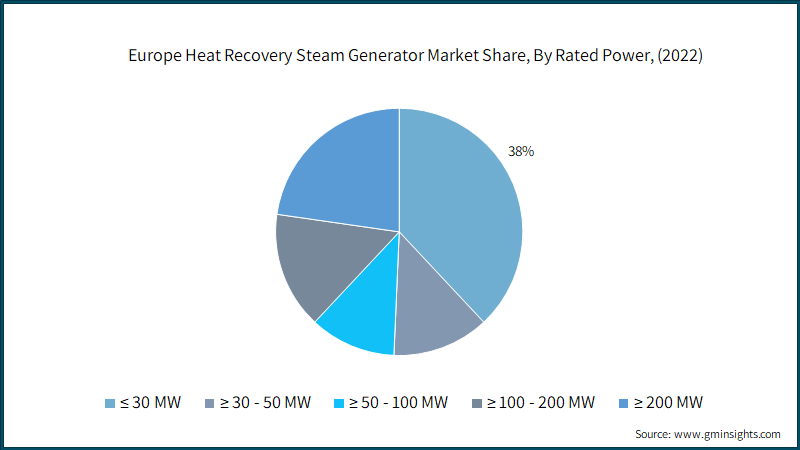 Europe Heat Recovery Steam Generator Market Share, By Rated Power, (2022)

38%

≤ 30 MW ≥ 30 - 50 MW ≥ 50 - 100 MW ≥ 100 - 200 MW ≥ 200 MW

Source: www.gminsights.com